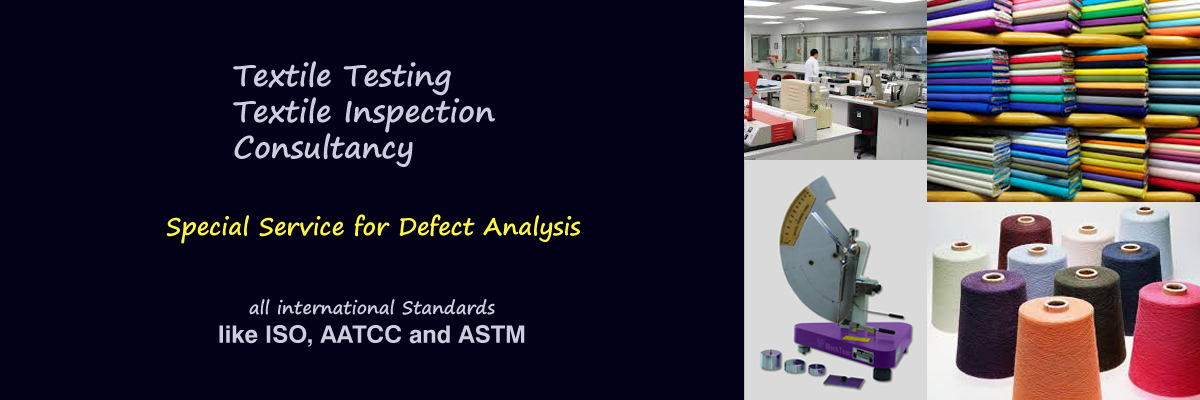 Textile Testing
Textile Inspection
Consultancy

Special Service for Defect Analysis

all international Standards
like ISO, AATCC and ASTM